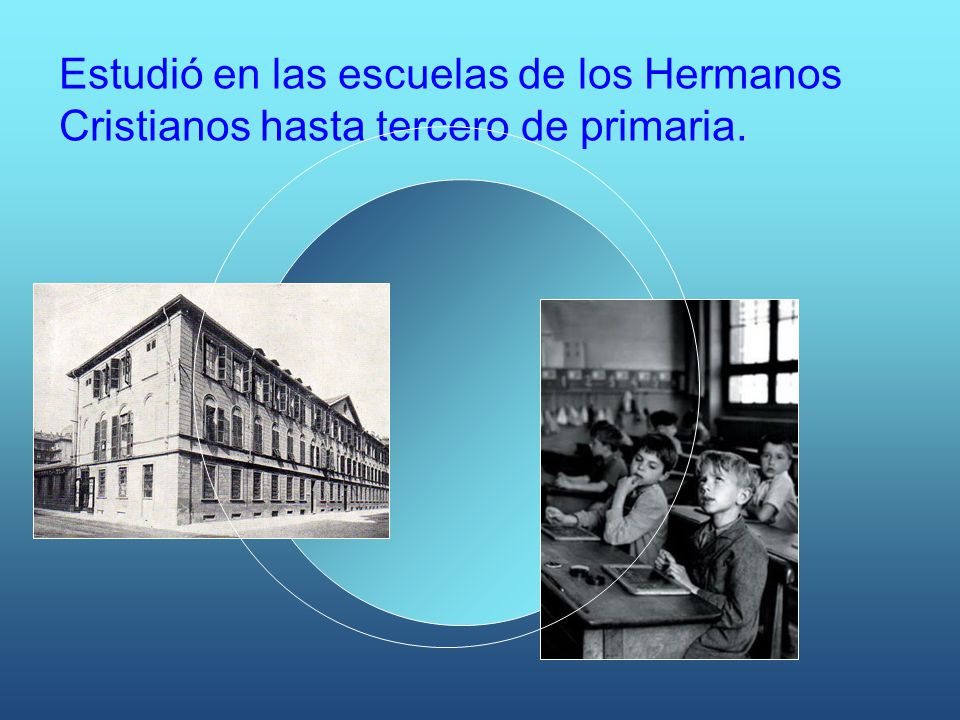 Estudió en las escuelas de los Hermanos Cristianos hasta tercero de primaria.